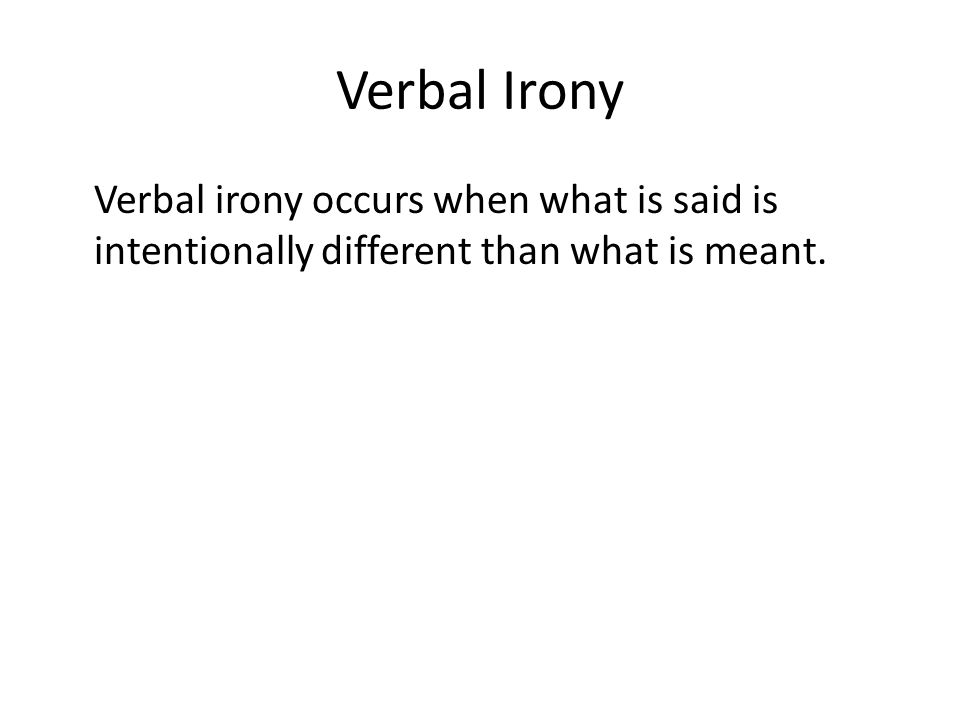 Verbal Irony

Verbal irony occurs when what is said is intentionally different than what is meant.